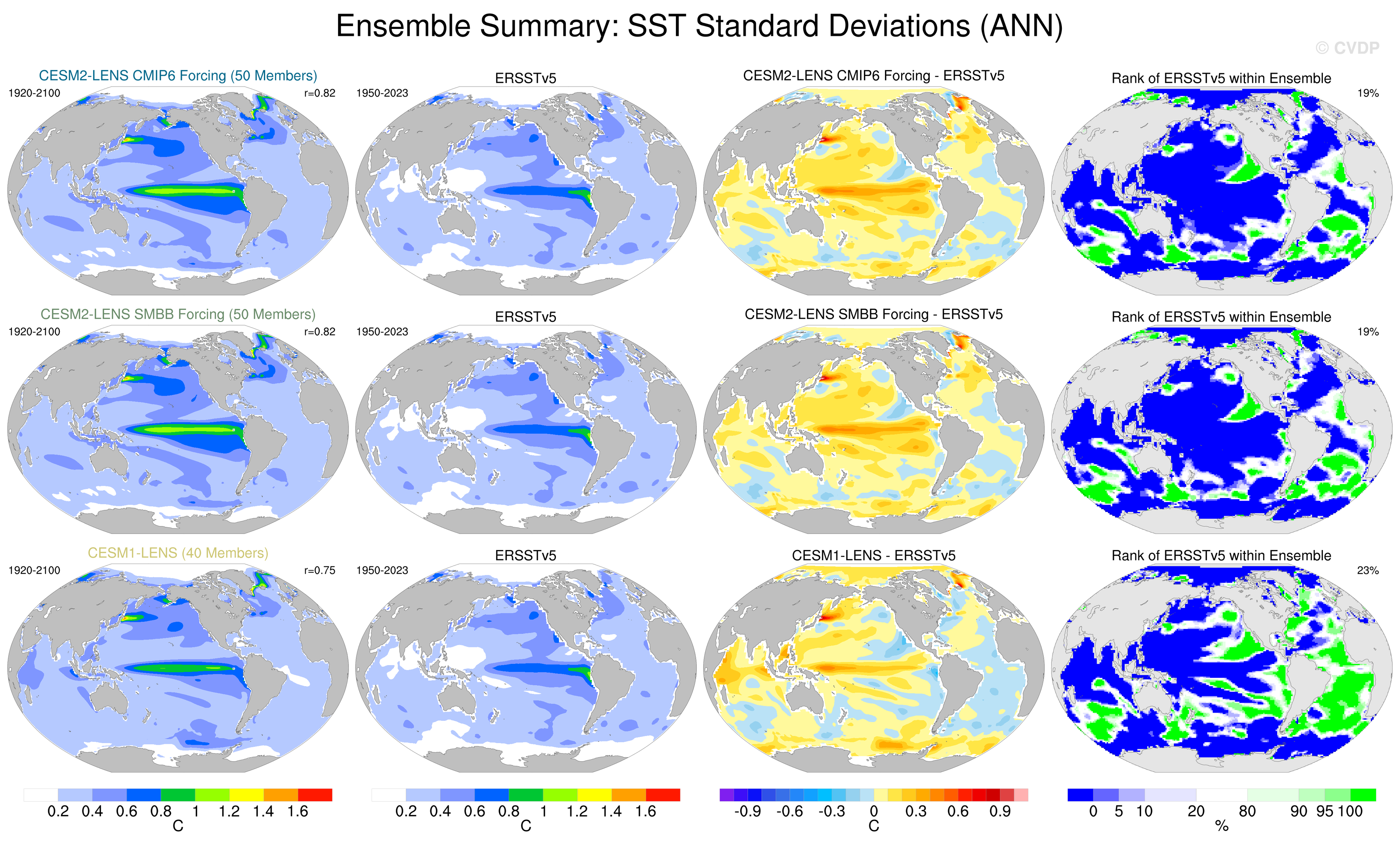 Ensemble Summary: SST Standard Deviations (ANN)

© CVDP

CESM2-LENS CMIP6 Forcing (50 Members)
1920-2100
r=0.82

ERSSTv5
1950-2023

CESM2-LENS CMIP6 Forcing - ERSSTv5

Rank of ERSSTv5 within Ensemble
19%

CESM2-LENS SMBB Forcing (50 Members)
1920-2100
r=0.82

ERSSTv5
1950-2023

CESM2-LENS SMBB Forcing - ERSSTv5

Rank of ERSSTv5 within Ensemble
19%

CESM1-LENS (40 Members)
1920-2100
r=0.75

ERSSTv5
1950-2023

CESM1-LENS - ERSSTv5

Rank of ERSSTv5 within Ensemble
23%

0.2 0.4 0.6 0.8 1 1.2 1.4 1.6
C

0.2 0.4 0.6 0.8 1 1.2 1.4 1.6
C

-0.9 -0.6 -0.3 0 0.3 0.6 0.9
C

0 5 10 20 80 90 95 100
%